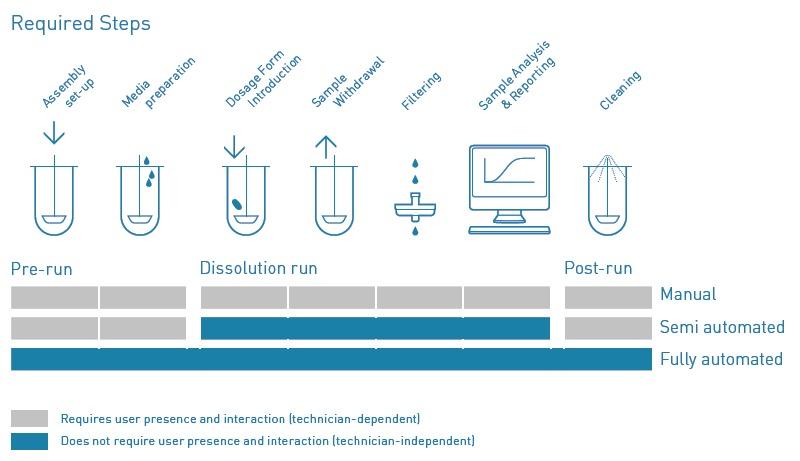 Required Steps

Assembly set-up

Media preparation

Dosage Form Introduction

Sample Withdrawal

Filtering

Sample Analysis & Reporting

Cleaning

Pre-run

Dissolution run

Post-run

Manual

Semi automated

Fully automated

Requires user presence and interaction (technician-dependent)

Does not require user presence and interaction (technician-independent)